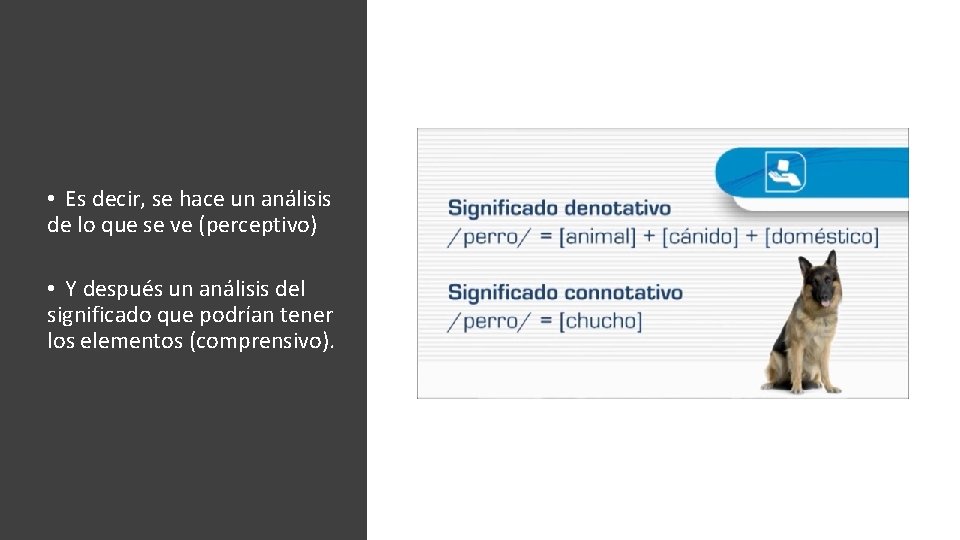 • Es decir, se hace un análisis de lo que se ve (perceptivo)

• Y después un análisis del significado que podrían tener los elementos (comprensivo).

Significado denotativo
/perro/ = [animal] + [cánido] + [doméstico]

Significado connotativo
/perro/ = [chucho]